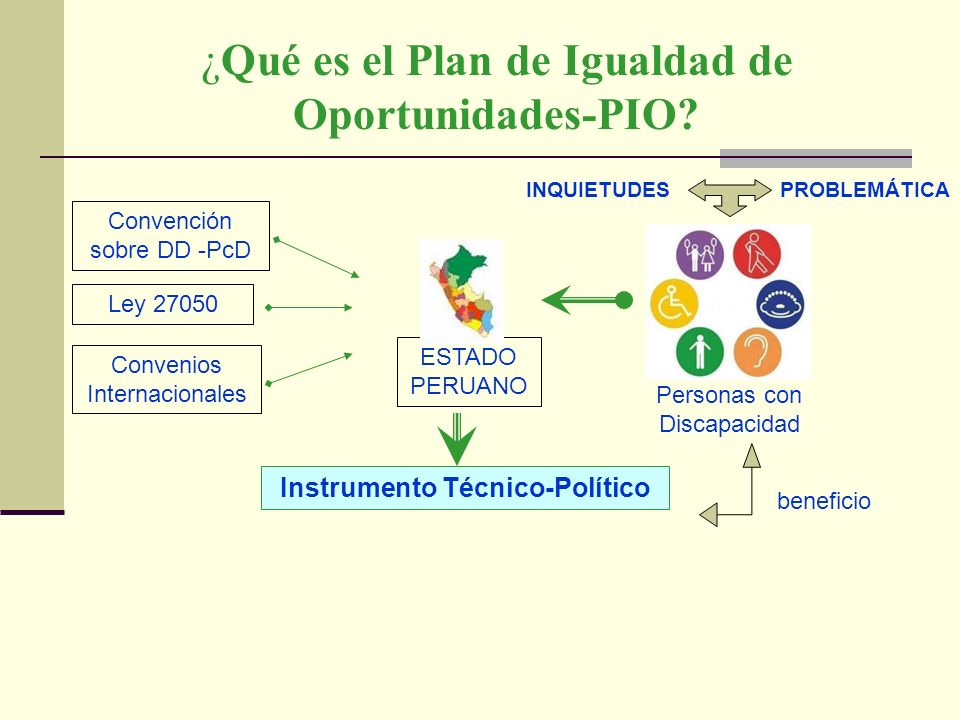 ¿Qué es el Plan de Igualdad de Oportunidades-PIO?

INQUIETUDES

PROBLEMÁTICA

Convención sobre DD -PcD

Ley 27050

Convenios Internacionales

ESTADO PERUANO

Personas con Discapacidad

Instrumento Técnico-Político

beneficio